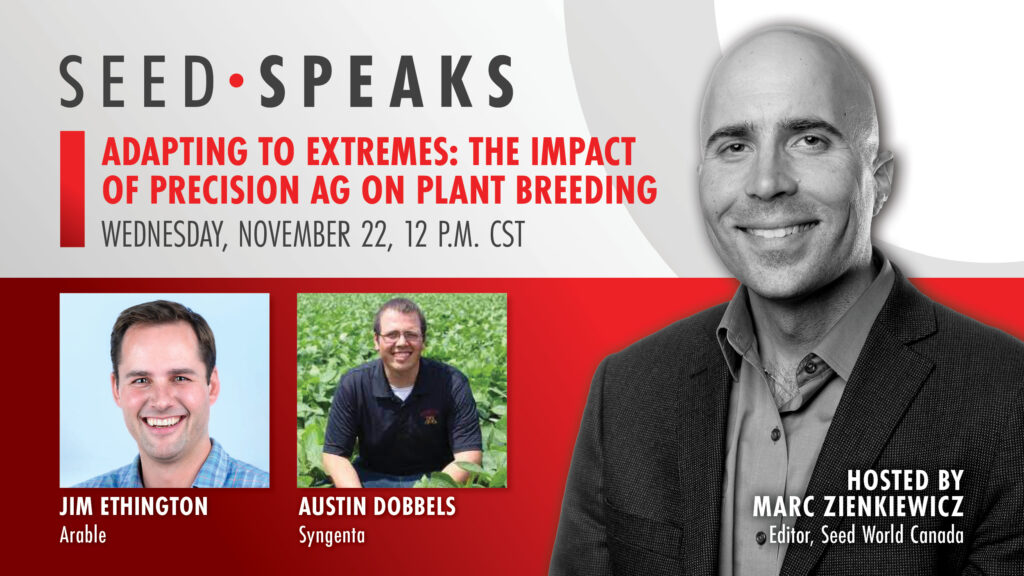 SEED•SPEAKS

ADAPTING TO EXTREMES: THE IMPACT OF PRECISION AG ON PLANT BREEDING

WEDNESDAY, NOVEMBER 22, 12 P.M. CST

JIM ETHINGTON
Arable

AUSTIN DOBBELS
Syngenta

HOSTED BY
MARC ZIENKIEWICZ
Editor, Seed World Canada